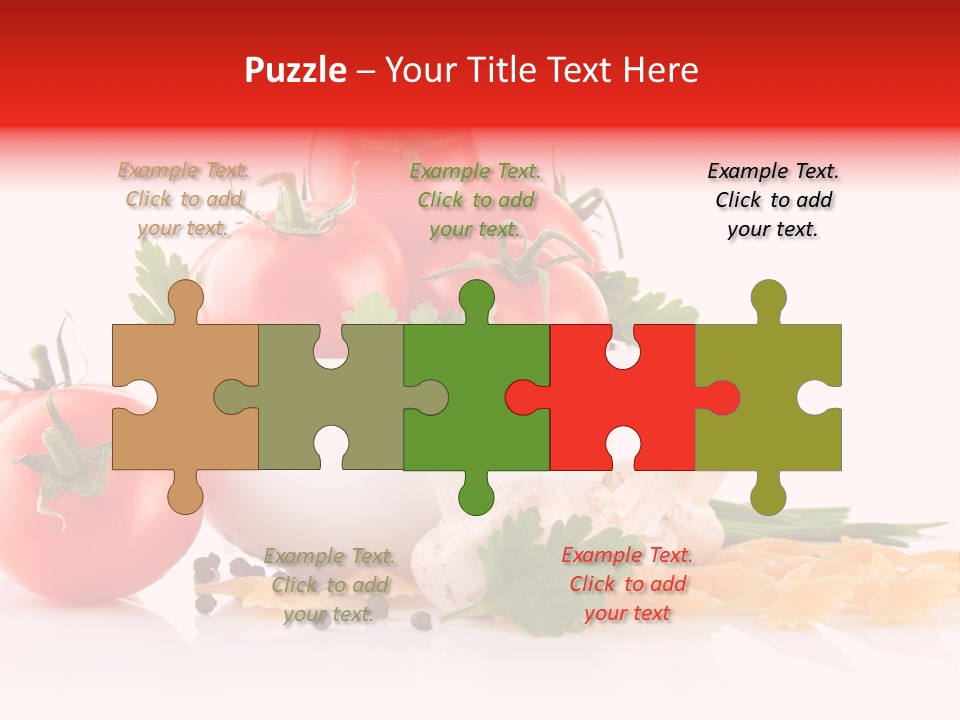 Puzzle – Your Title Text Here

Example Text. Click to add your text.

Example Text. Click to add your text.

Example Text. Click to add your text.

Example Text. Click to add your text.

Example Text. Click to add your text